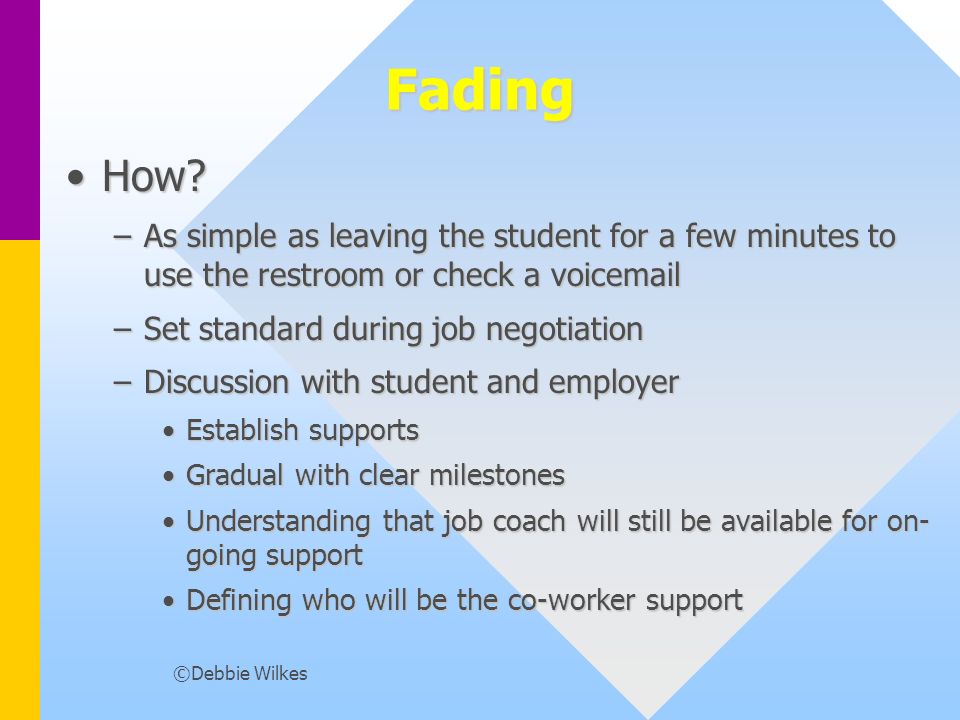 Fading

• How?

– As simple as leaving the student for a few minutes to use the restroom or check a voicemail

– Set standard during job negotiation

– Discussion with student and employer

• Establish supports

• Gradual with clear milestones

• Understanding that job coach will still be available for on-going support

• Defining who will be the co-worker support

©Debbie Wilkes